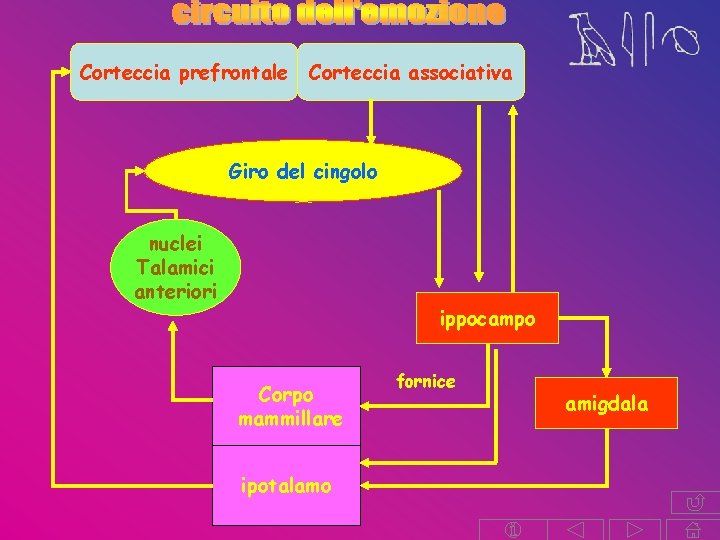 circuito dell'emozione

Corteccia prefrontale

Corteccia associativa

Giro del cingolo

nuclei Talamici anteriori

ippocampo

fornice

Corpo mammillare

amigdala

ipotalamo